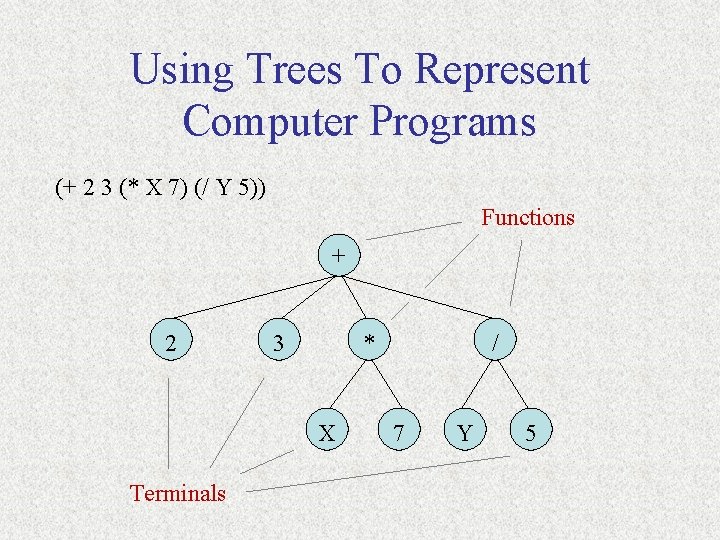 Using Trees To Represent Computer Programs

(+ 2 3 (* X 7) (/ Y 5))

Functions

+

2

3

*

/

X

7

Y

5

Terminals